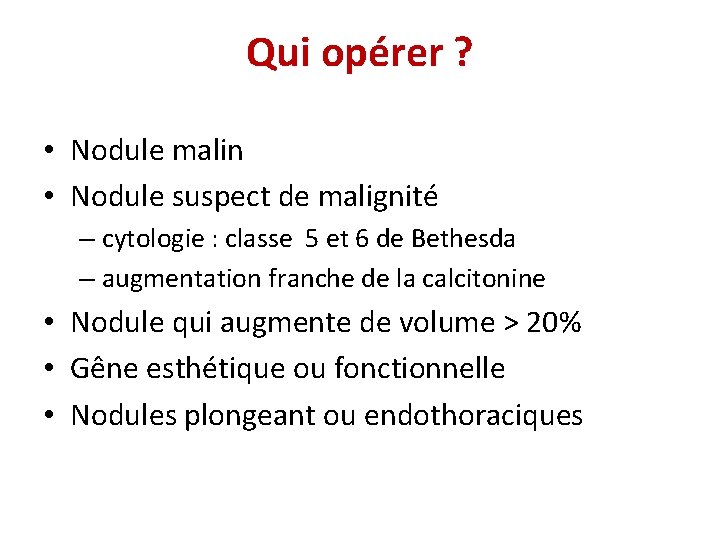 Qui opérer ?

• Nodule malin
• Nodule suspect de malignité
– cytologie : classe 5 et 6 de Bethesda
– augmentation franche de la calcitonine
• Nodule qui augmente de volume > 20%
• Gêne esthétique ou fonctionnelle
• Nodules plongeant ou endothoraciques